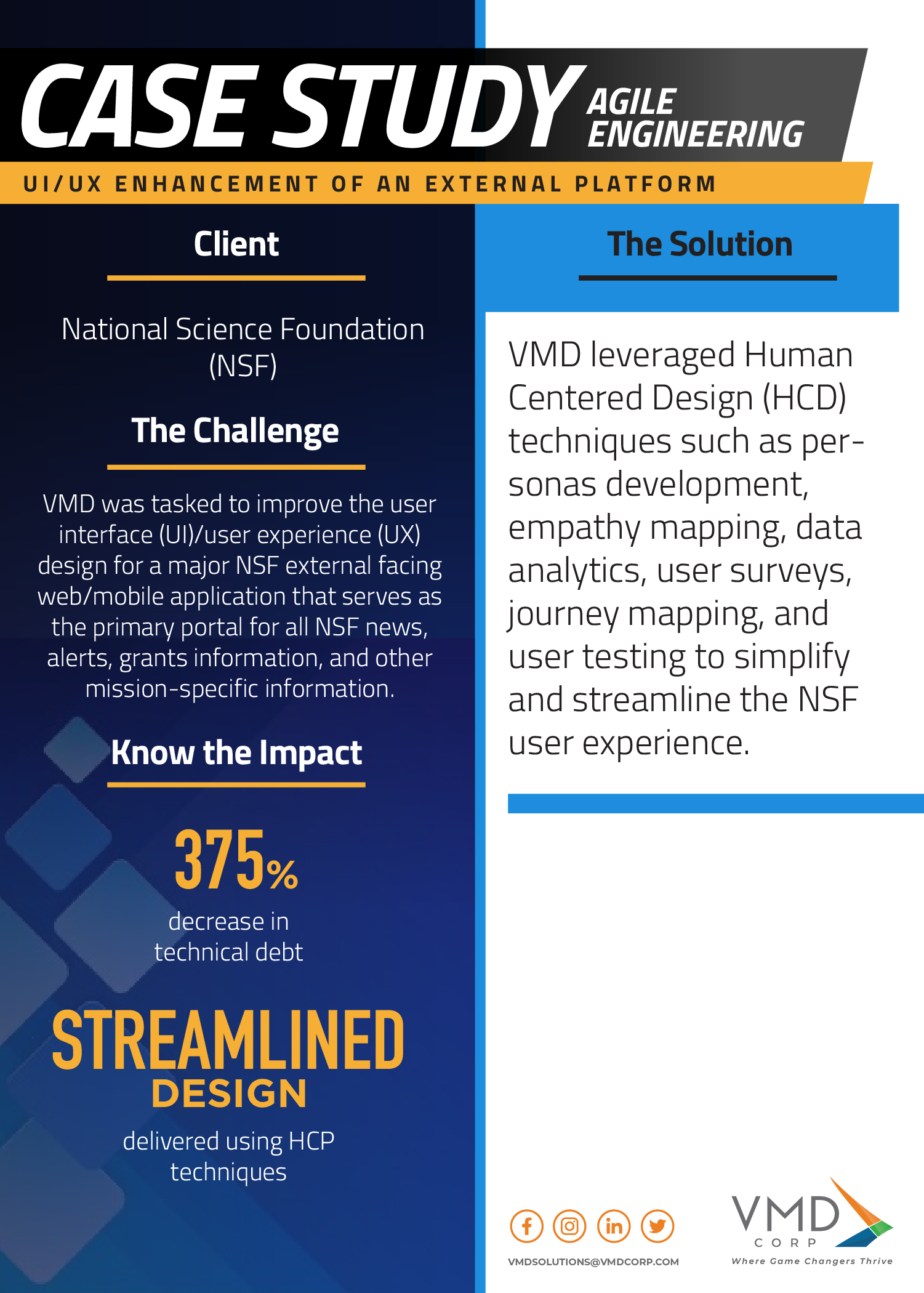 CASE STUDY AGILE ENGINEERING

UI/UX ENHANCEMENT OF AN EXTERNAL PLATFORM

Client

National Science Foundation (NSF)

The Challenge

VMD was tasked to improve the user interface (UI)/user experience (UX) design for a major NSF external facing web/mobile application that serves as the primary portal for all NSF news, alerts, grants information, and other mission-specific information.

Know the Impact

375%

decrease in technical debt

STREAMLINED DESIGN

delivered using HCP techniques

The Solution

VMD leveraged Human Centered Design (HCD) techniques such as personas development, empathy mapping, data analytics, user surveys, journey mapping, and user testing to simplify and streamline the NSF user experience.

VMDSOLUTIONS@VMDCORP.COM

VMD CORP

Where Game Changers Thrive